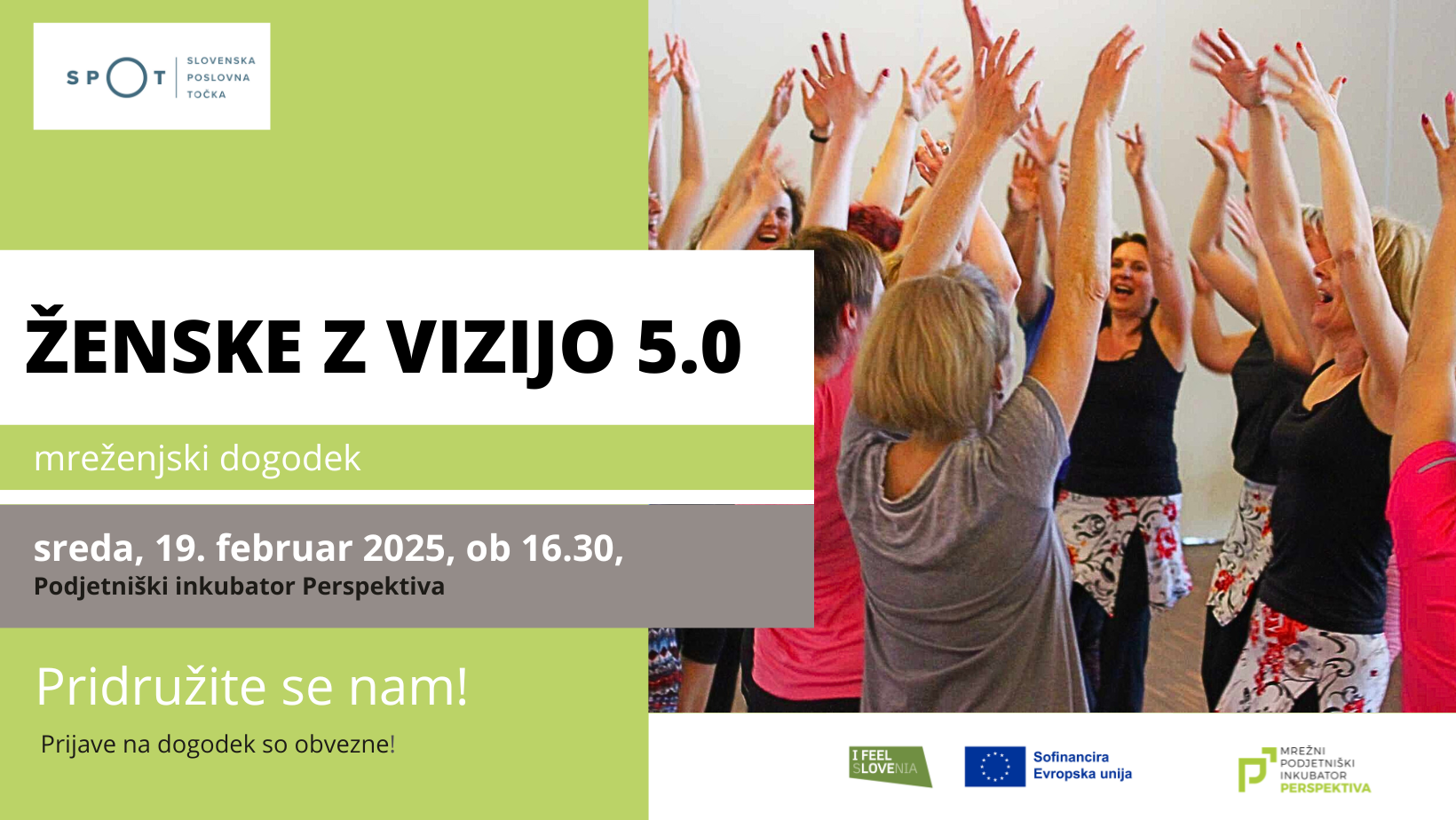 SPOT SLOVENSKA POSLOVNA TOČKA

ŽENSKE Z VIZIJO 5.0

mreženjski dogodek

sreda, 19. februar 2025, ob 16.30,
Podjetniški inkubator Perspektiva

Pridružite se nam!

Prijave na dogodek so obvezne!

I FEEL SLOVENIA

Sofinancira Evropska unija

MREŽNI PODJETNIŠKI INKUBATOR PERSPEKTIVA